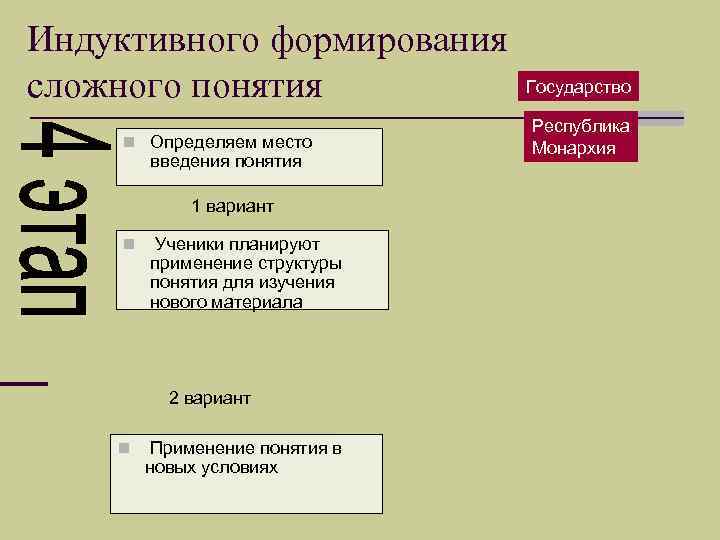 Индуктивного формирования сложного понятия

Государство

Республика Монархия

4 этап

Определяем место введения понятия

1 вариант

Ученики планируют применение структуры понятия для изучения нового материала

2 вариант

Применение понятия в новых условиях